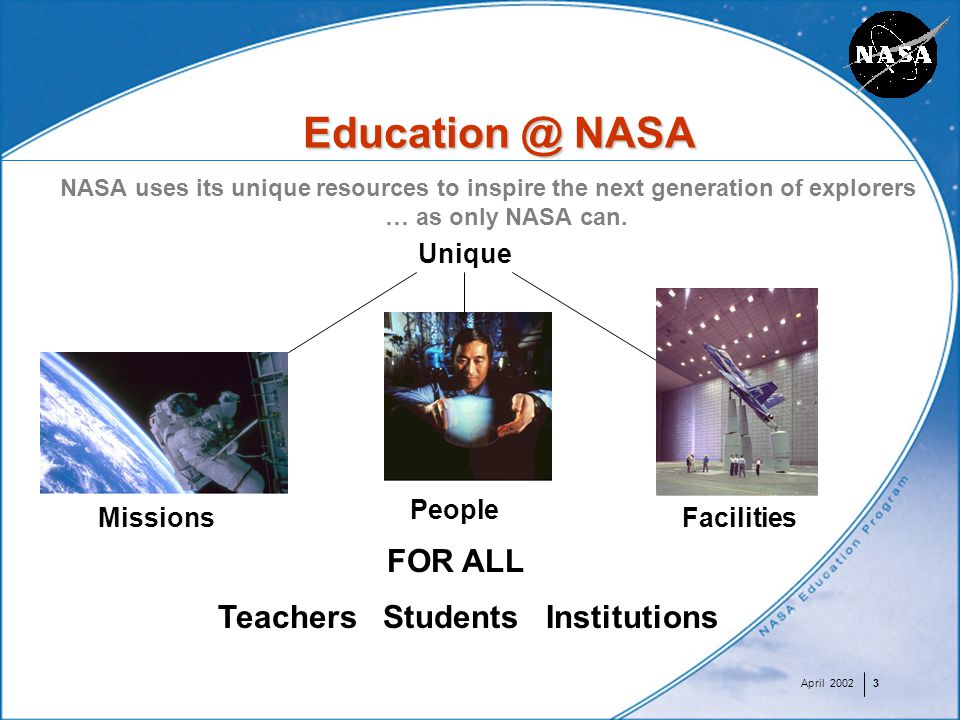 NASA

Education @ NASA

NASA uses its unique resources to inspire the next generation of explorers … as only NASA can.

Unique

Missions

People

Facilities

FOR ALL

Teachers Students Institutions

NASA Education Program

April 2002 | 3